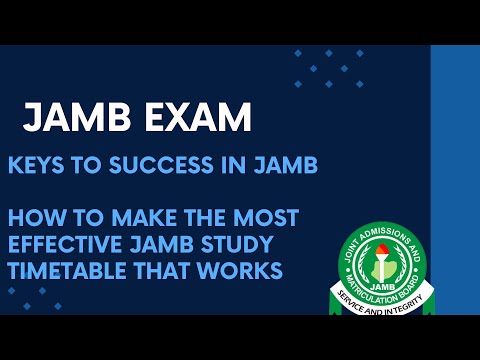 JAMB EXAM

KEYS TO SUCCESS IN JAMB

HOW TO MAKE THE MOST EFFECTIVE JAMB STUDY TIMETABLE THAT WORKS

JOINT ADMISSIONS AND MATRICULATION BOARD

JAMB

SERVICE AND INTEGRITY